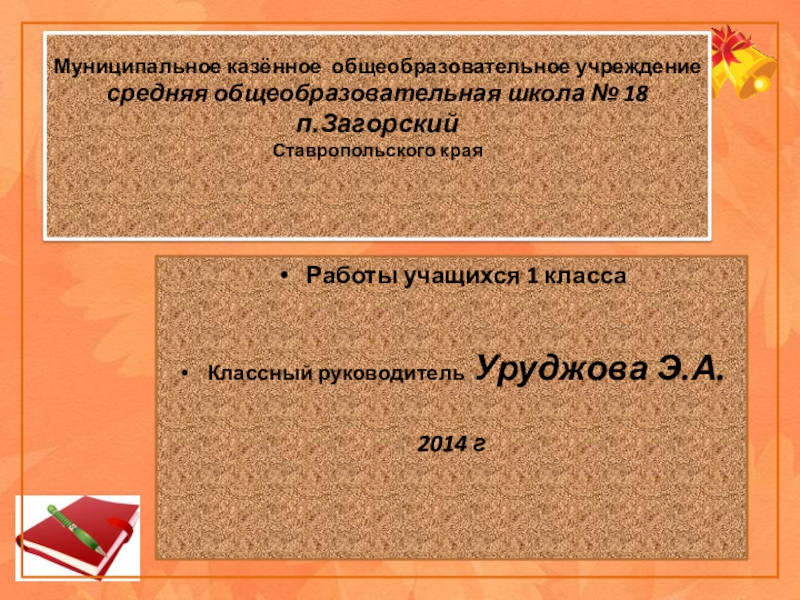 Муниципальное казённое общеобразовательное учреждение
средняя общеобразовательная школа № 18
п.Загорский
Ставропольского края

• Работы учащихся 1 класса

• Классный руководитель Уруджова Э.А.

2014 г